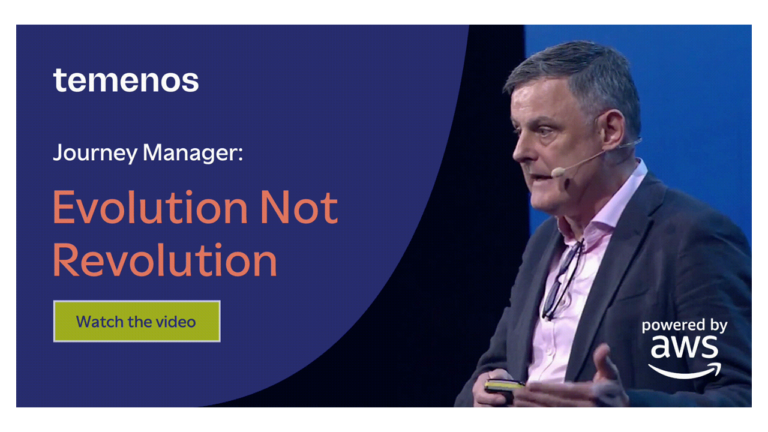 temenos

Journey Manager:

Evolution Not Revolution

Watch the video

powered by aws